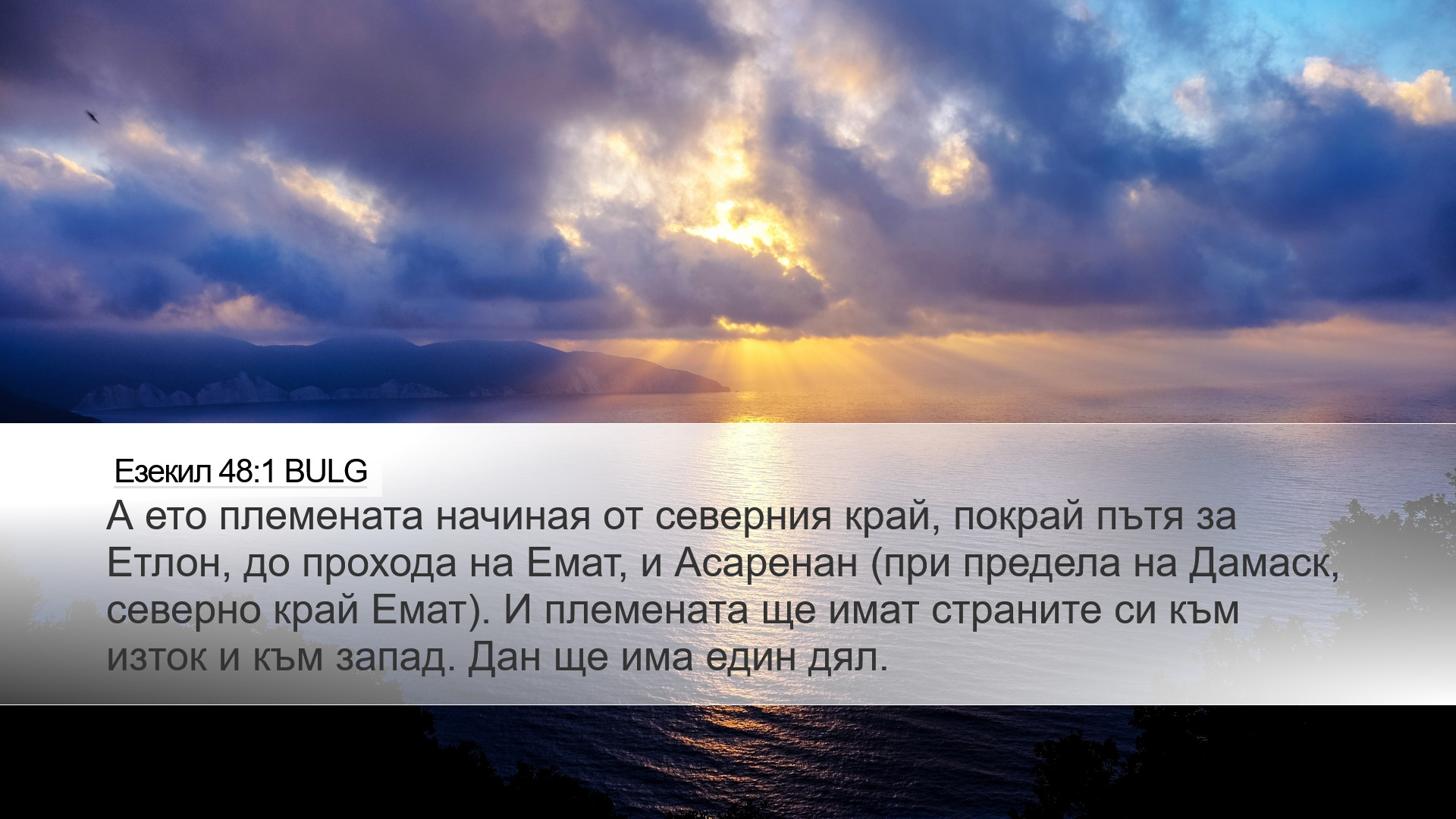 Езекил 48:1 BULG

А ето племената начиная от северния край, покрай пътя за Етлон, до прохода на Емат, и Асаренан (при предела на Дамаск, северно край Емат). И племената ще имат страните си към изток и към запад. Дан ще има един дял.